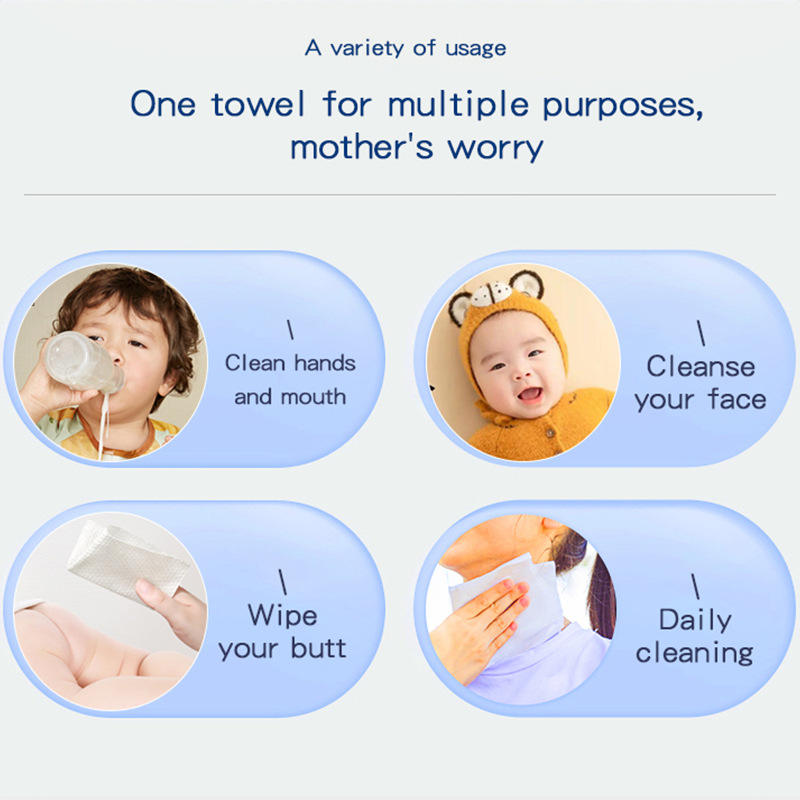 A variety of usage

One towel for multiple purposes, mother's worry

\
Clean hands and mouth

\
Cleanse your face

\
Wipe your butt

\
Daily cleaning